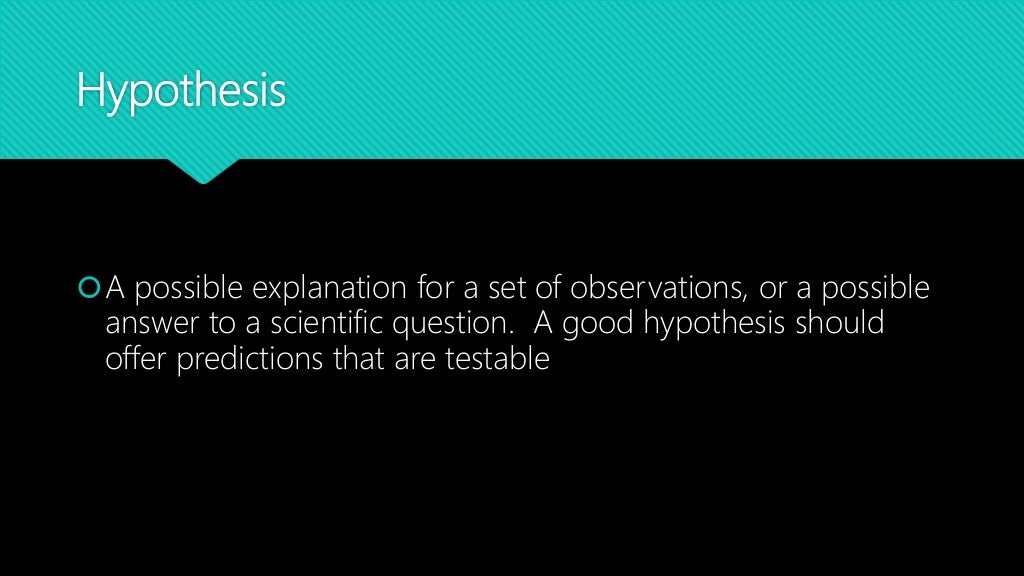 Hypothesis

A possible explanation for a set of observations, or a possible answer to a scientific question.  A good hypothesis should offer predictions that are testable